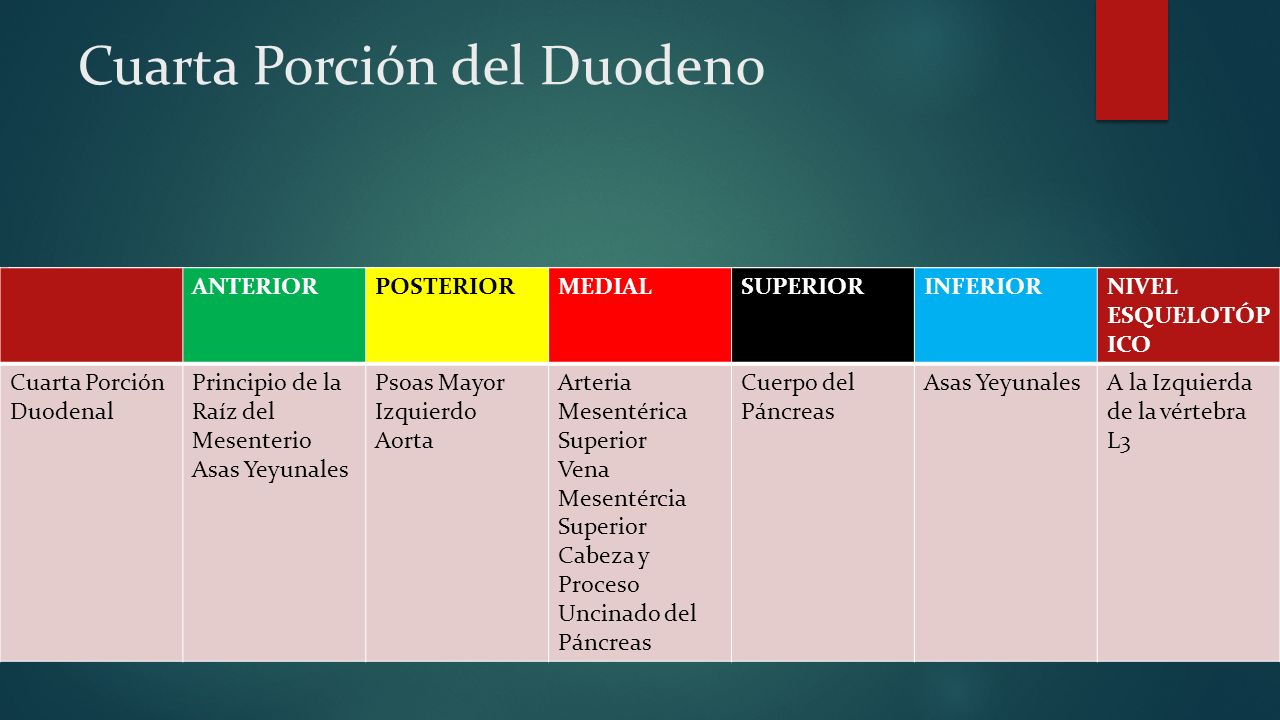 Cuarta Porción del Duodeno

| | ANTERIOR | POSTERIOR | MEDIAL | SUPERIOR | INFERIOR | NIVEL ESQUELOTÓPICO |
|---|---|---|---|---|---|---|
| Cuarta Porción Duodenal | Principio de la Raíz del Mesenterio Asas Yeyunales | Psoas Mayor Izquierdo Aorta | Arteria Mesentérica Superior Vena Mesentércia Superior Cabeza y Proceso Uncinado del Páncreas | Cuerpo del Páncreas | Asas Yeyunales | A la Izquierda de la vértebra L3 |